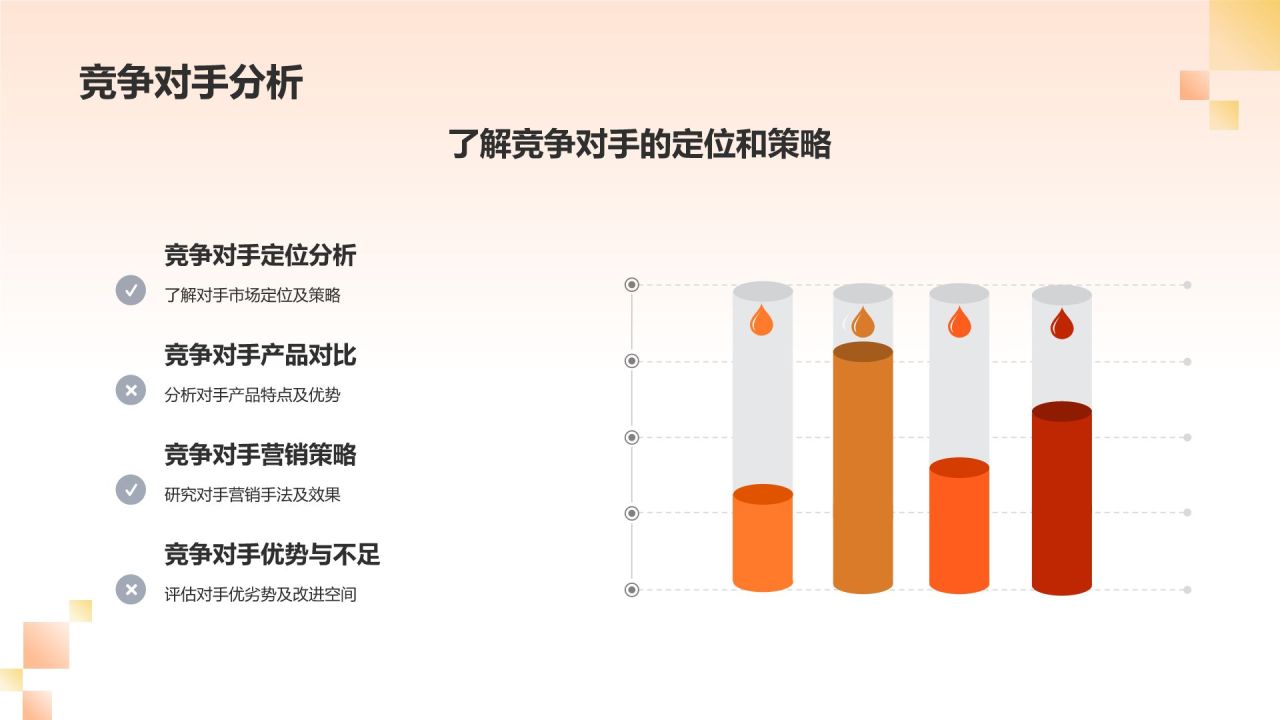 竞争对手分析

了解竞争对手的定位和策略

竞争对手定位分析

了解对手市场定位及策略

竞争对手产品对比

分析对手产品特点及优势

竞争对手营销策略

研究对手营销手法及效果

竞争对手优势与不足

评估对手优劣势及改进空间